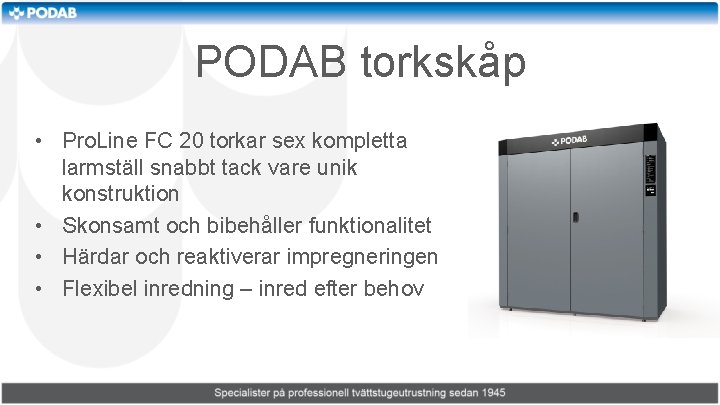 PODAB

PODAB torkskåp

• ProLine FC 20 torkar sex kompletta larmställ snabbt tack vare unik konstruktion
• Skonsamt och bibehåller funktionalitet
• Härdar och reaktiverar impregneringen
• Flexibel inredning – inred efter behov

PODAB

Specialister på professionell tvättstugeutrustning sedan 1945